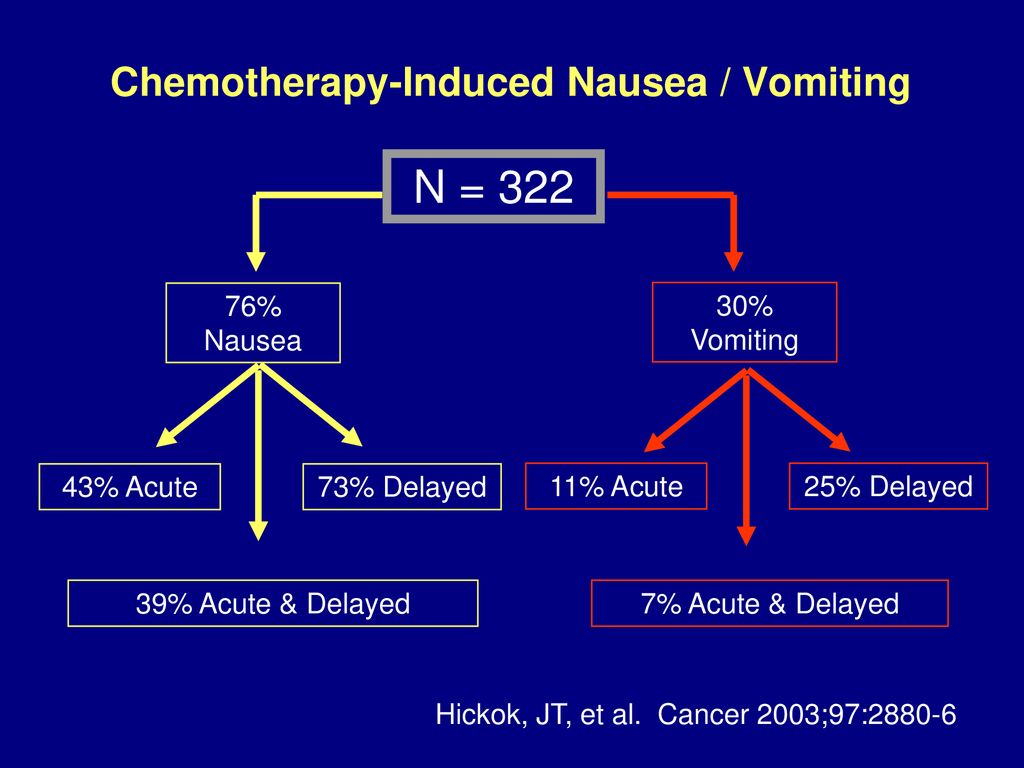 Chemotherapy-Induced Nausea / Vomiting

N = 322

76%
Nausea

30%
Vomiting

43% Acute

73% Delayed

11% Acute

25% Delayed

39% Acute & Delayed

7% Acute & Delayed

Hickok, JT, et al. Cancer 2003;97:2880-6